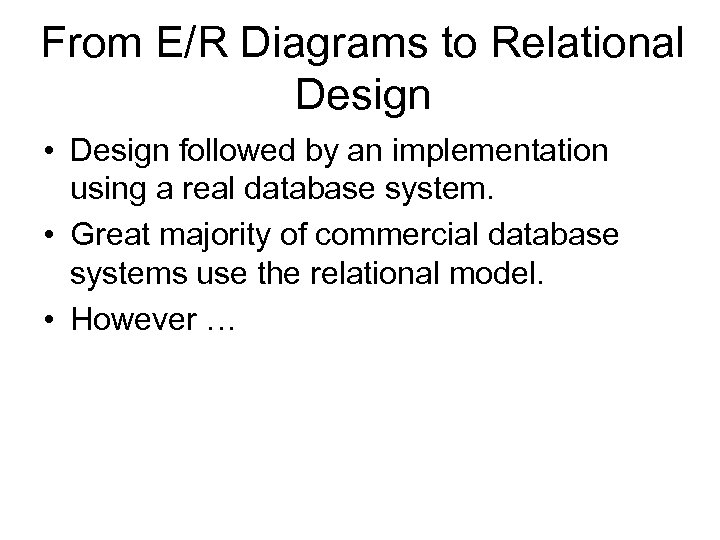 From E/R Diagrams to Relational Design

• Design followed by an implementation using a real database system.
• Great majority of commercial database systems use the relational model.
• However …